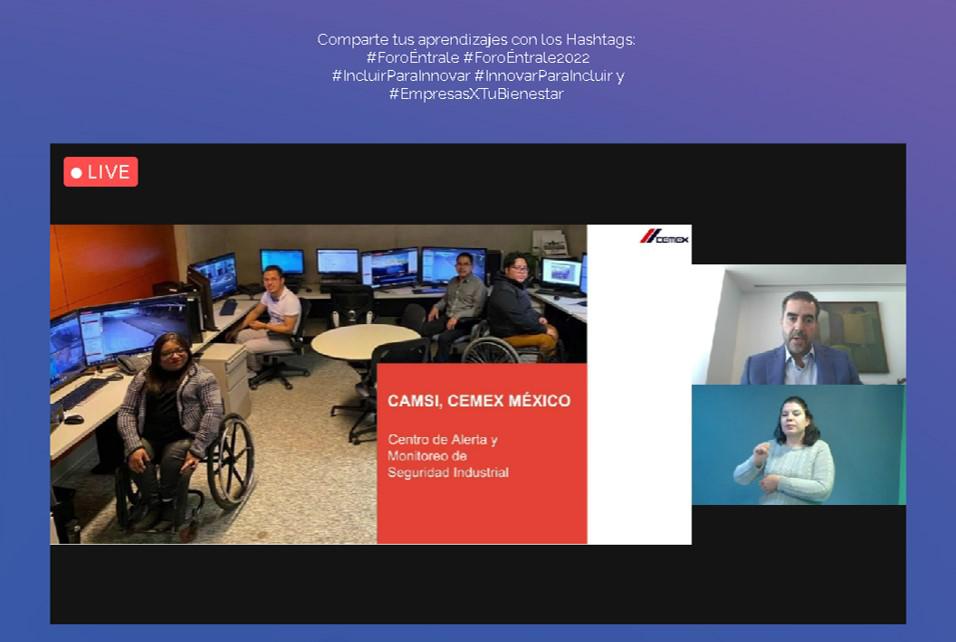 Comparte tus aprendizajes con los Hashtags:
#ForoÉntrale #ForoÉntrale2022
#IncluirParaInnovar #InnovarParaIncluir y
#EmpresasXTuBienestar

LIVE

CEMEX

CAMSI, CEMEX MÉXICO

Centro de Alerta y Monitoreo de Seguridad Industrial